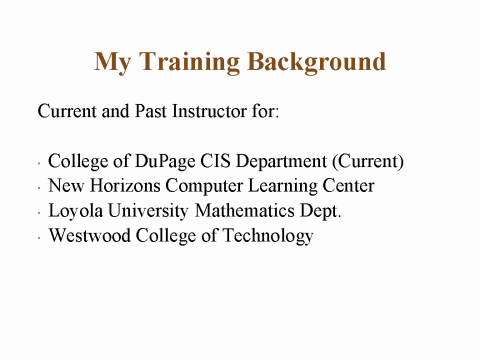 My Training Background

Current and Past Instructor for:

· College of DuPage CIS Department (Current)
· New Horizons Computer Learning Center
· Loyola University Mathematics Dept.
· Westwood College of Technology